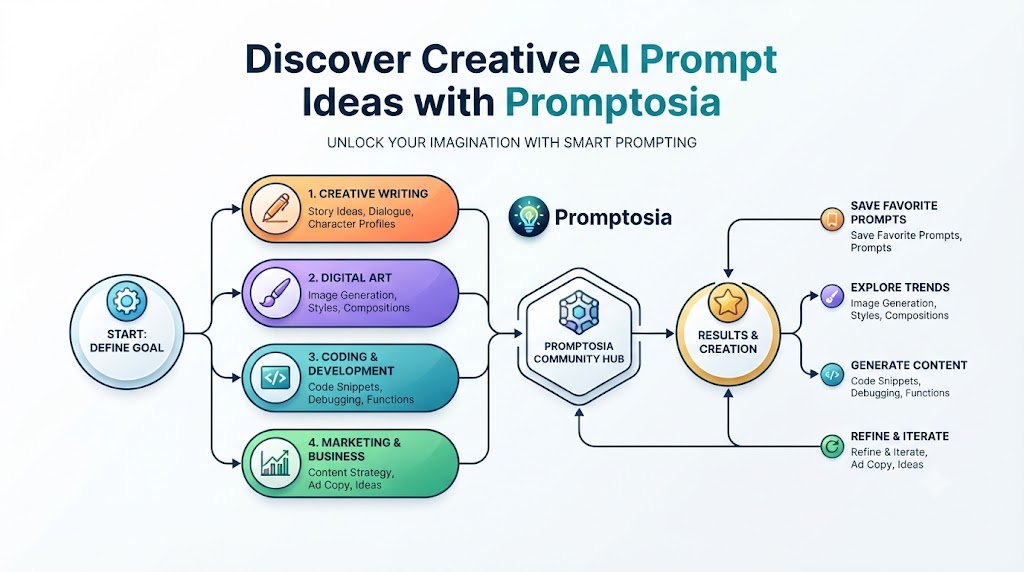 Discover Creative AI Prompt Ideas with Promptosia

UNLOCK YOUR IMAGINATION WITH SMART PROMPTING

START: DEFINE GOAL

1. CREATIVE WRITING
Story Ideas, Dialogue, Character Profiles

2. DIGITAL ART
Image Generation, Styles, Compositions

3. CODING & DEVELOPMENT
Code Snippets, Debugging, Functions

4. MARKETING & BUSINESS
Content Strategy, Ad Copy, Ideas

Promptosia

PROMPTOSIA COMMUNITY HUB

RESULTS & CREATION

SAVE FAVORITE PROMPTS
Save Favorite Prompts, Prompts

EXPLORE TRENDS
Image Generation, Styles, Compositions

GENERATE CONTENT
Code Snippets, Debugging, Functions

REFINE & ITERATE
Refine & Iterate, Ad Copy, Ideas